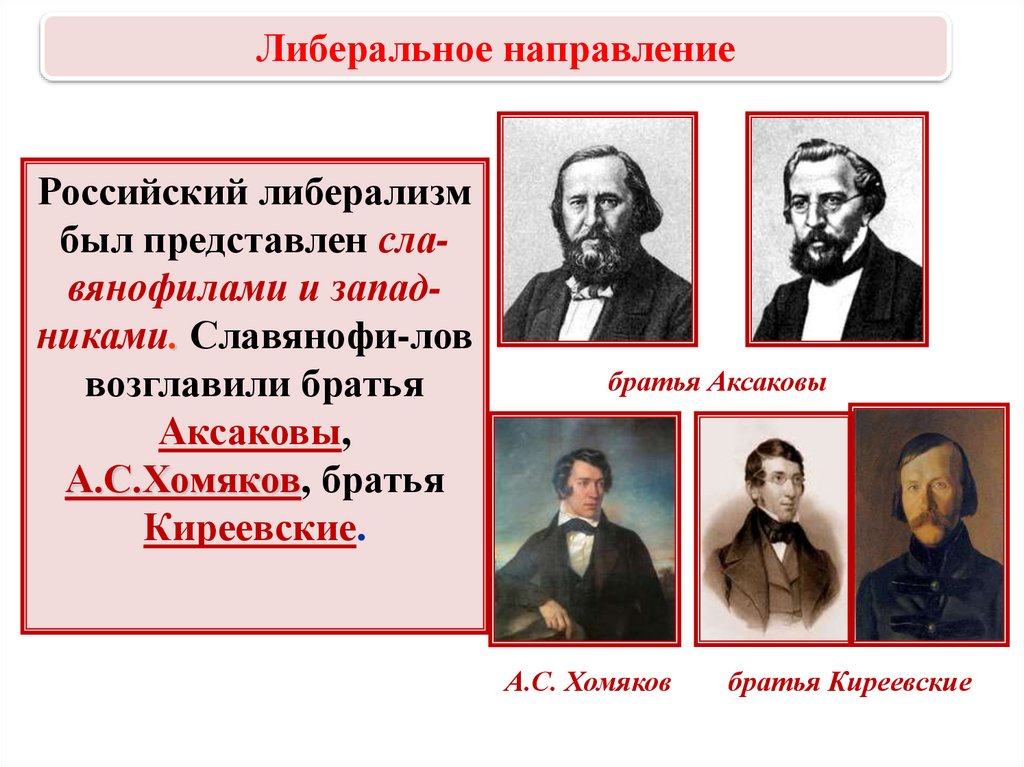 Либеральное направление

Российский либерализм был представлен славянофилами и западниками. Славянофи-лов возглавили братья Аксаковы, А.С.Хомяков, братья Киреевские.

братья Аксаковы

А.С. Хомяков

братья Киреевские